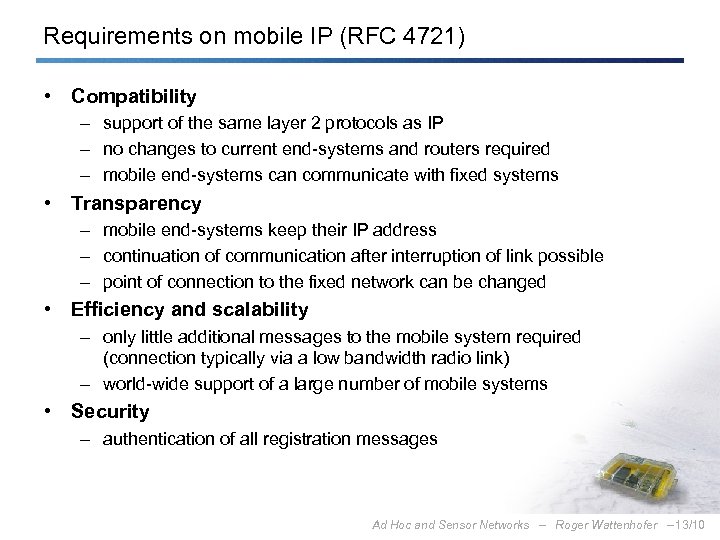 Requirements on mobile IP (RFC 4721)

• Compatibility
– support of the same layer 2 protocols as IP
– no changes to current end-systems and routers required
– mobile end-systems can communicate with fixed systems

• Transparency
– mobile end-systems keep their IP address
– continuation of communication after interruption of link possible
– point of connection to the fixed network can be changed

• Efficiency and scalability
– only little additional messages to the mobile system required (connection typically via a low bandwidth radio link)
– world-wide support of a large number of mobile systems

• Security
– authentication of all registration messages

Ad Hoc and Sensor Networks – Roger Wattenhofer –13/10